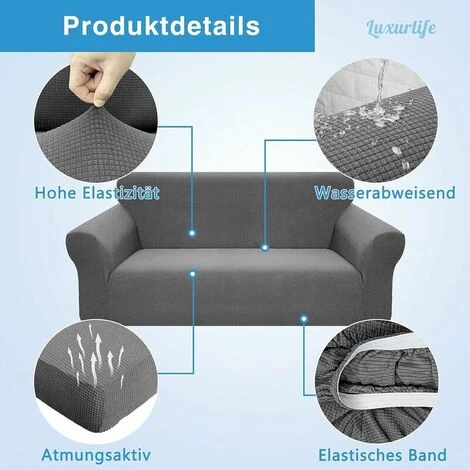 Produktdetails

Luxurlife

Hohe Elastizität

Wasserabweisend

Atmungsaktiv

Elastisches Band